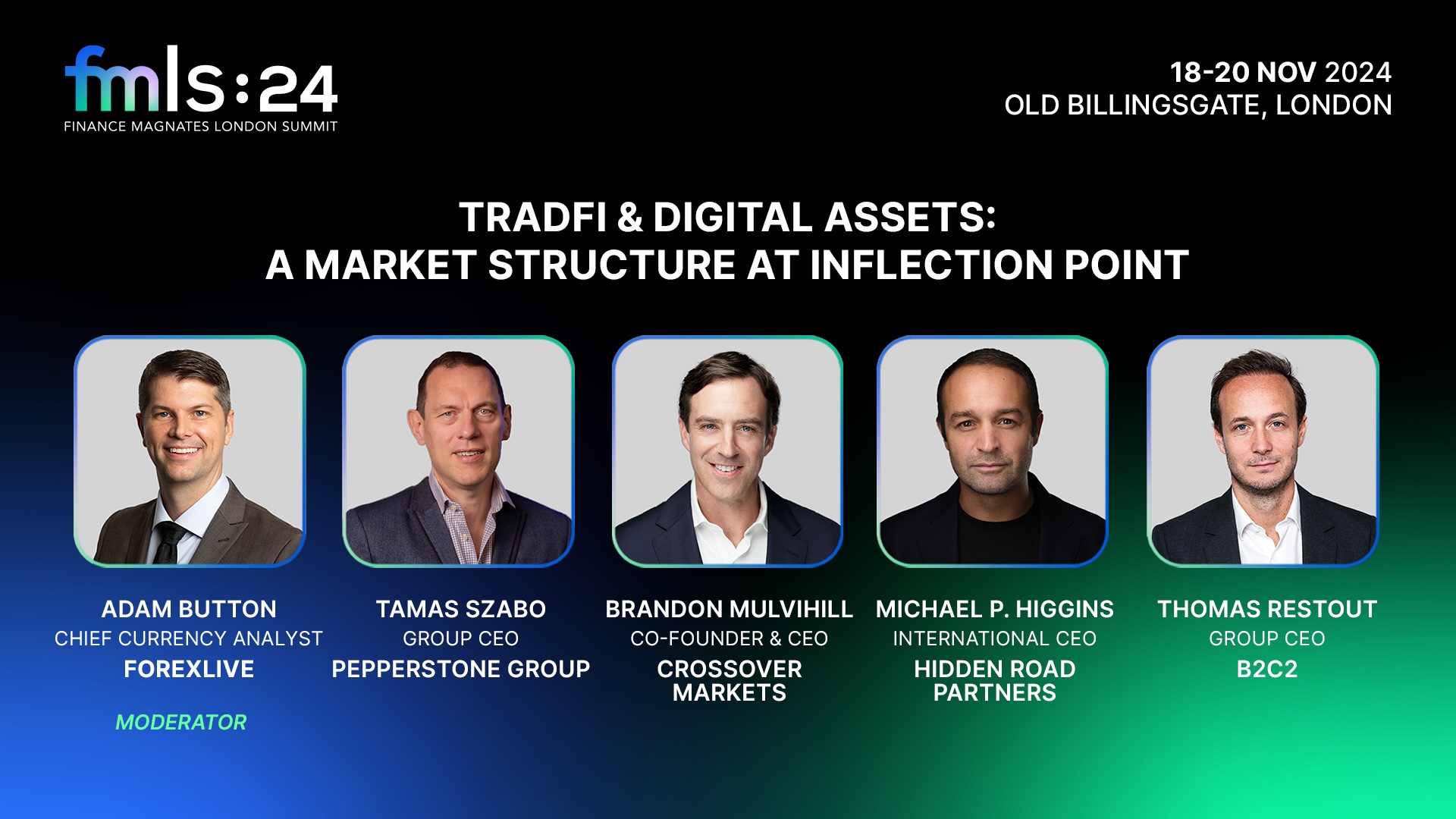 fmls:24
FINANCE MAGNATES LONDON SUMMIT

18-20 NOV 2024
OLD BILLINGSGATE, LONDON

TRADFI & DIGITAL ASSETS:
A MARKET STRUCTURE AT INFLECTION POINT

ADAM BUTTON
CHIEF CURRENCY ANALYST
FOREXLIVE

MODERATOR

TAMAS SZABO
GROUP CEO
PEPPERSTONE GROUP

BRANDON MULVIHILL
CO-FOUNDER & CEO
CROSSOVER MARKETS

MICHAEL P. HIGGINS
INTERNATIONAL CEO
HIDDEN ROAD PARTNERS

THOMAS RESTOUT
GROUP CEO
B2C2